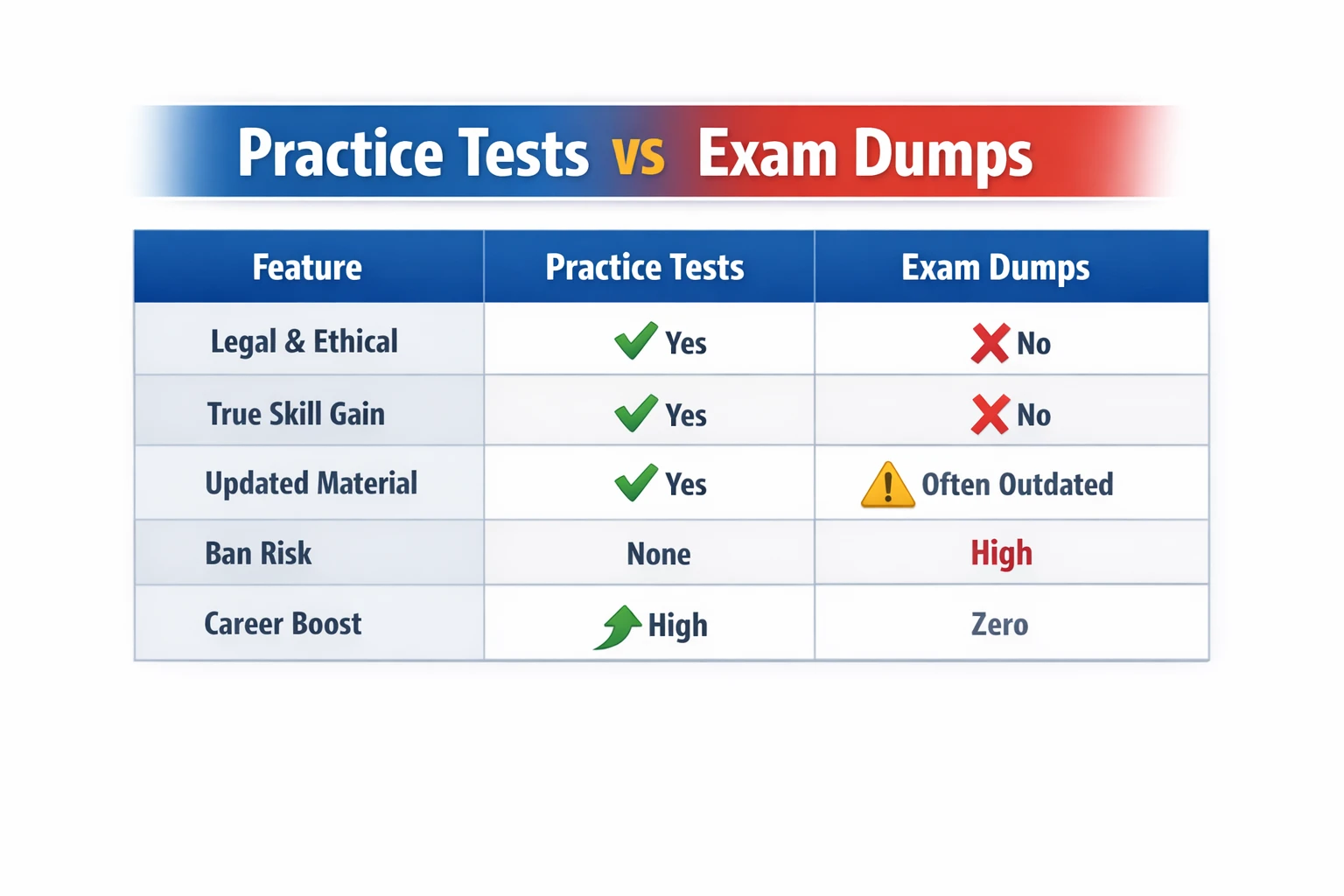 Practice Tests vs Exam Dumps

| Feature | Practice Tests | Exam Dumps |
|---|---|---|
| Legal & Ethical | Yes | No |
| True Skill Gain | Yes | No |
| Updated Material | Yes | Often Outdated |
| Ban Risk | None | High |
| Career Boost | High | Zero |